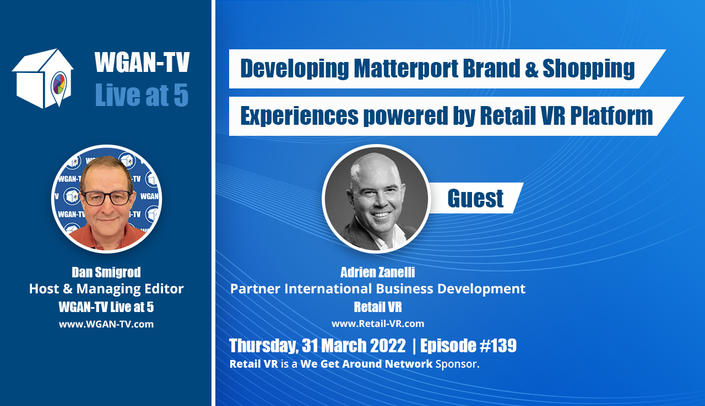 WGAN-TV
Live at 5

Dan Smigrod
Host & Managing Editor
WGAN-TV Live at 5
www.WGAN-TV.com

Developing Matterport Brand & Shopping
Experiences powered by Retail VR Platform

Guest

Adrien Zanelli
Partner International Business Development
Retail VR
www.Retail-VR.com

Thursday, 31 March 2022 | Episode #139
Retail VR is a We Get Around Network Sponsor.